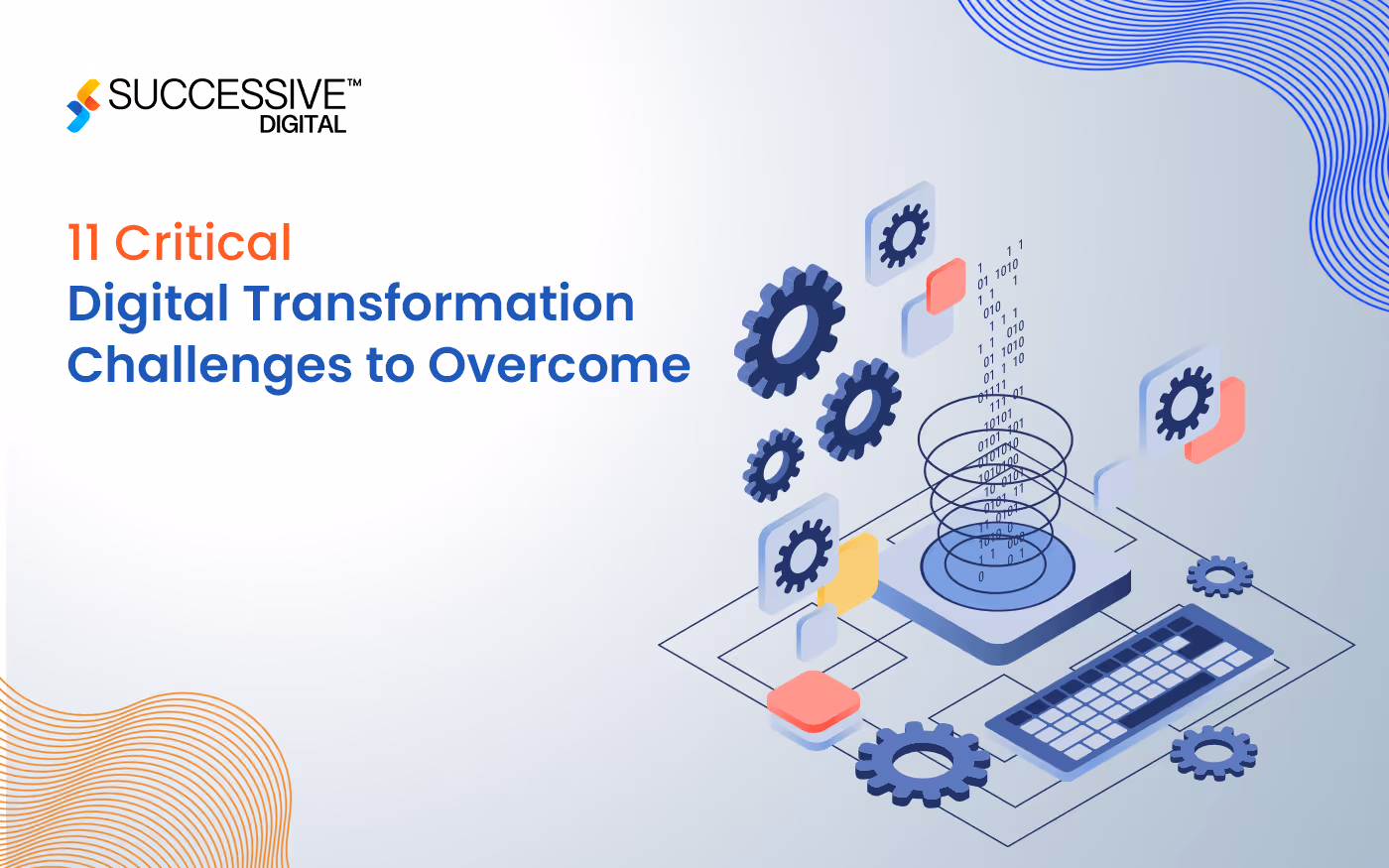 SUCCESSIVE™
DIGITAL

11 Critical
Digital Transformation
Challenges to Overcome